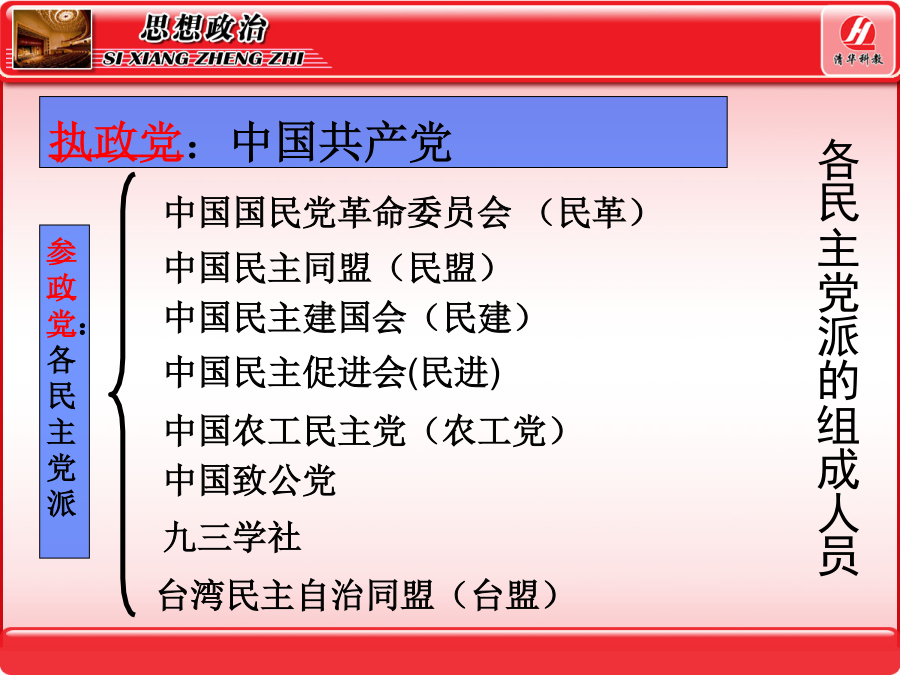 思想政治
SI XIANG ZHENG ZHI

清华科教

执政党：中国共产党

参政党：各民主党派

中国国民党革命委员会 （民革）
中国民主同盟（民盟）
中国民主建国会（民建）
中国民主促进会(民进)
中国农工民主党（农工党）
中国致公党
九三学社
台湾民主自治同盟（台盟）

各民主党派的组成人员